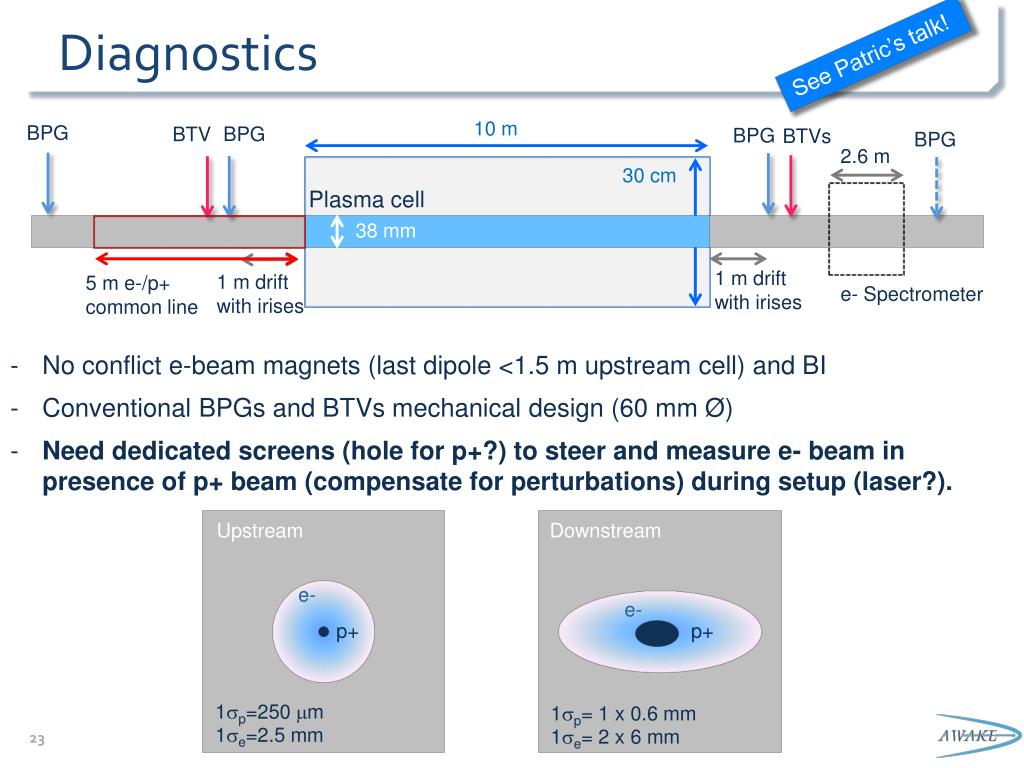 Diagnostics

See Patric's talk!

BPG

BTV BPG

10 m

BPG BTVs

BPG

2.6 m

30 cm

Plasma cell

38 mm

5 m e-/p+ common line

1 m drift with irises

1 m drift with irises

e- Spectrometer

- No conflict e-beam magnets (last dipole <1.5 m upstream cell) and BI
- Conventional BPGs and BTVs mechanical design (60 mm Ø)
- **Need dedicated screens (hole for p+?) to steer and measure e- beam in presence of p+ beam (compensate for perturbations) during setup (laser?).**

Upstream

e-

p+

$1\sigma_p$=250 $\mu$m
$1\sigma_e$=2.5 mm

Downstream

e-

p+

$1\sigma_p$= 1 x 0.6 mm
$1\sigma_e$= 2 x 6 mm

23

AWAKE